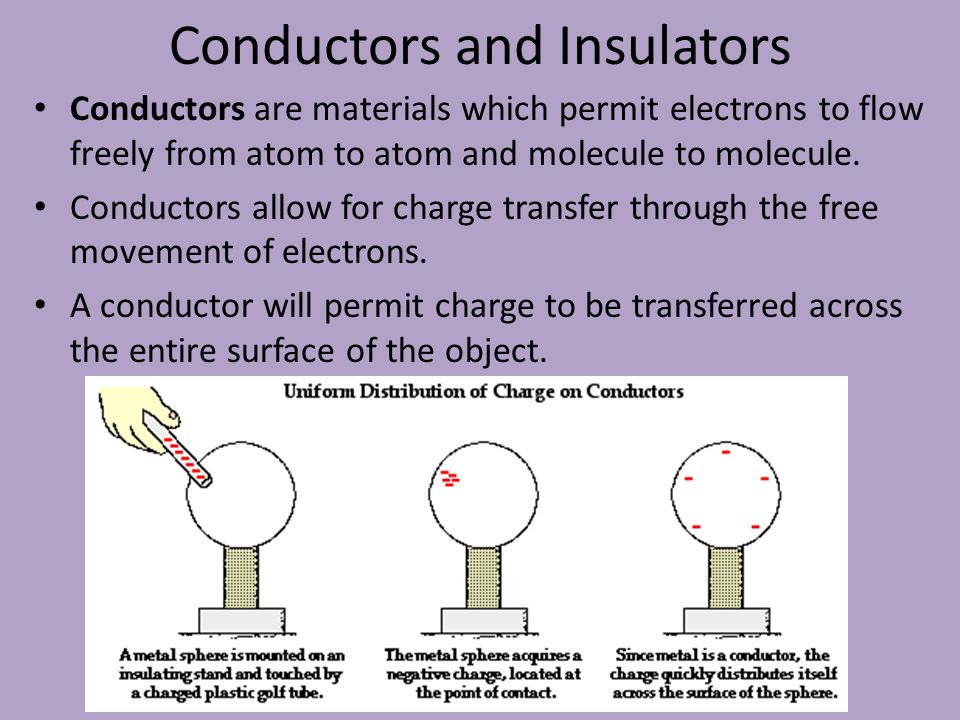 Conductors and Insulators

• **Conductors** are materials which permit electrons to flow freely from atom to atom and molecule to molecule.

• Conductors allow for charge transfer through the free movement of electrons.

• A conductor will permit charge to be transferred across the entire surface of the object.

Uniform Distribution of Charge on Conductors

A metal sphere is mounted on an insulating stand and touched by a charged plastic golf tube.

The metal sphere acquires a negative charge, located at the point of contact.

Since metal is a conductor, the charge quickly distributes itself across the surface of the sphere.